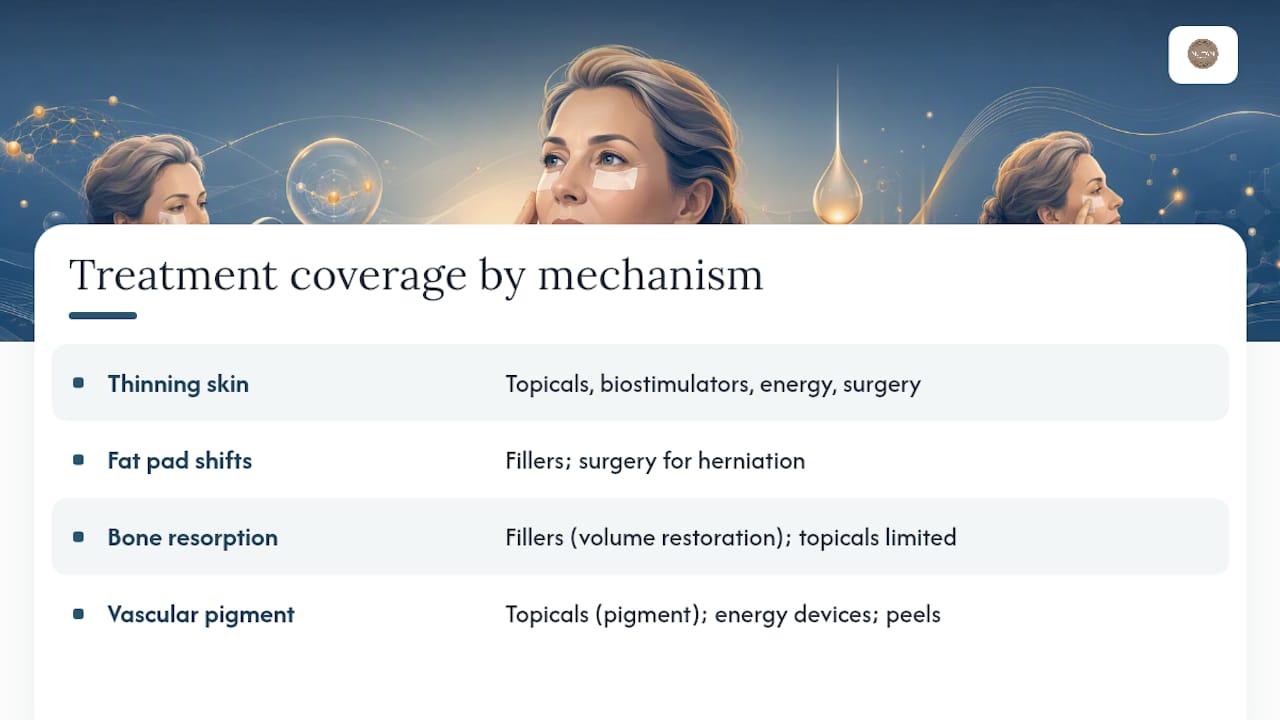 Treatment coverage by mechanism

| | |
|---|---|
| Thinning skin | Topicals, biostimulators, energy, surgery |
| Fat pad shifts | Fillers; surgery for herniation |
| Bone resorption | Fillers (volume restoration); topicals limited |
| Vascular pigment | Topicals (pigment); energy devices; peels |